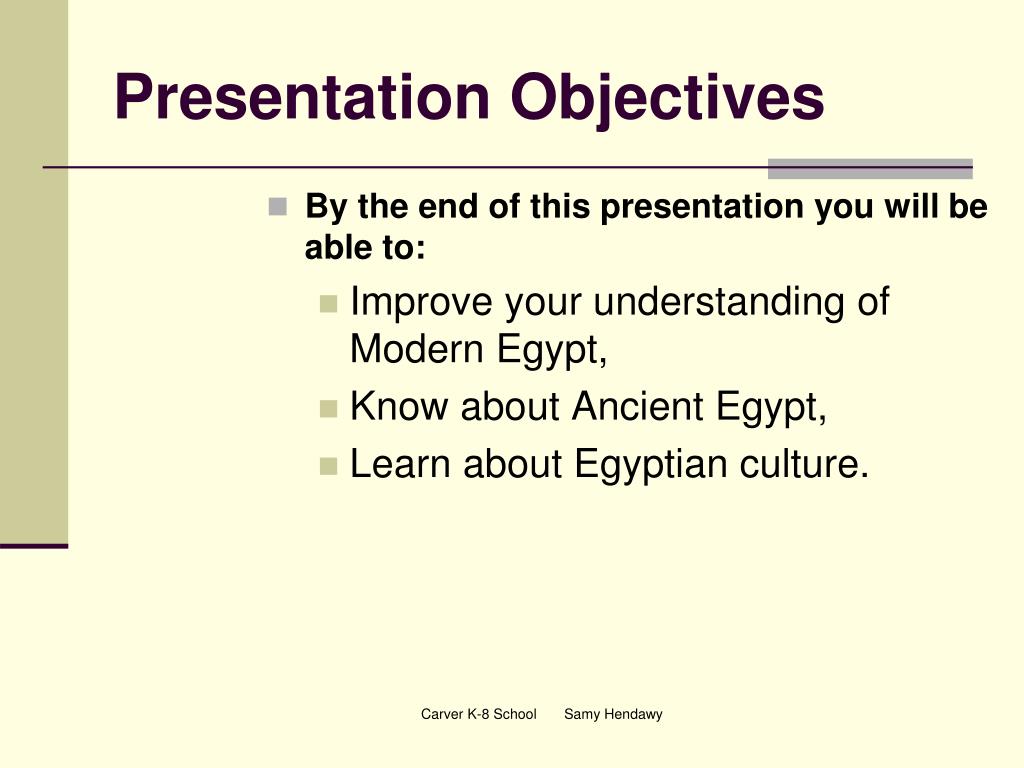 Presentation Objectives

By the end of this presentation you will be able to:

Improve your understanding of Modern Egypt,

Know about Ancient Egypt,

Learn about Egyptian culture.

Carver K-8 School Samy Hendawy